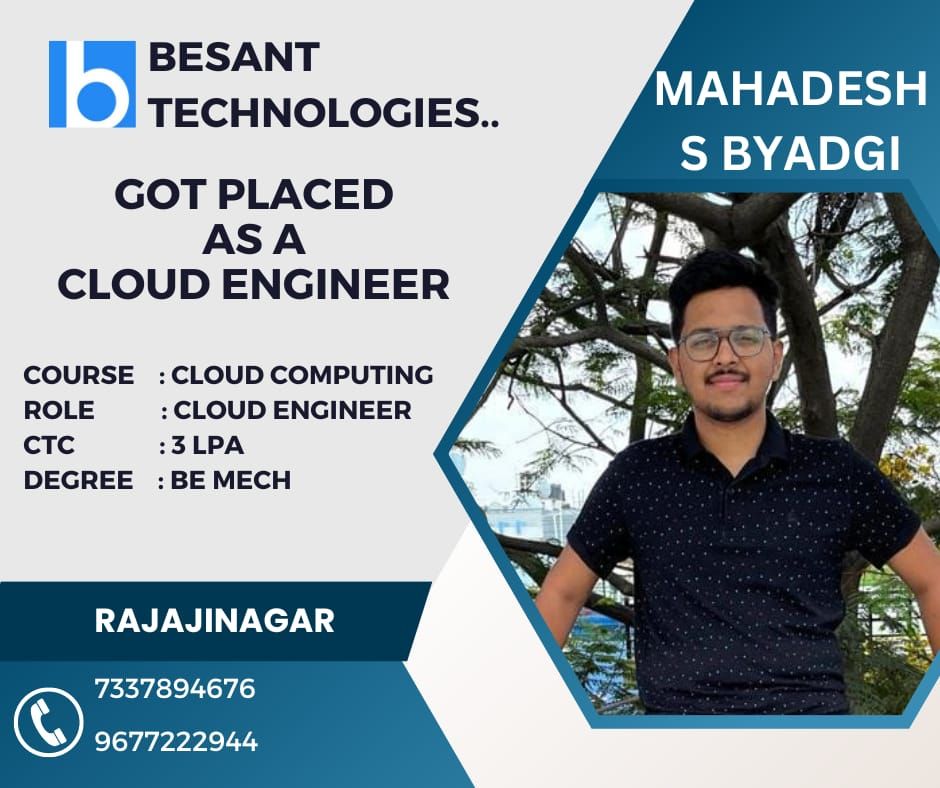 BESANT TECHNOLOGIES..

MAHADESH S BYADGI

GOT PLACED AS A CLOUD ENGINEER

COURSE : CLOUD COMPUTING
ROLE : CLOUD ENGINEER
CTC : 3 LPA
DEGREE : BE MECH

RAJAJINAGAR

7337894676
9677222944